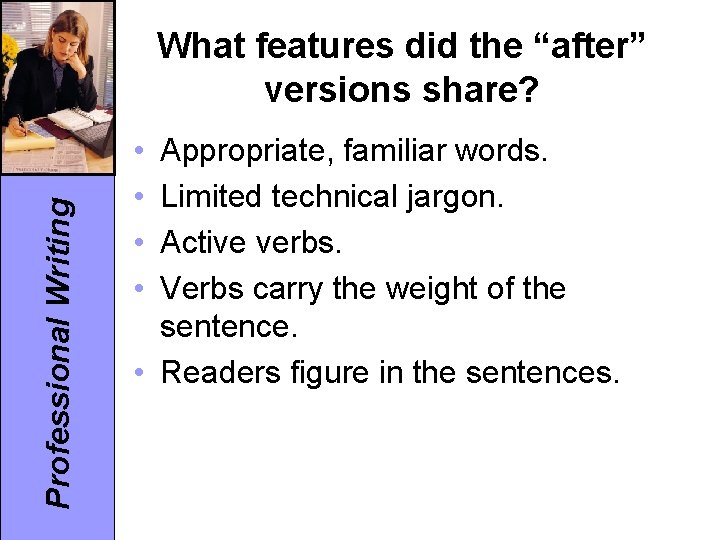 Professional Writing

What features did the “after” versions share?

• Appropriate, familiar words.
• Limited technical jargon.
• Active verbs.
• Verbs carry the weight of the sentence.
• Readers figure in the sentences.